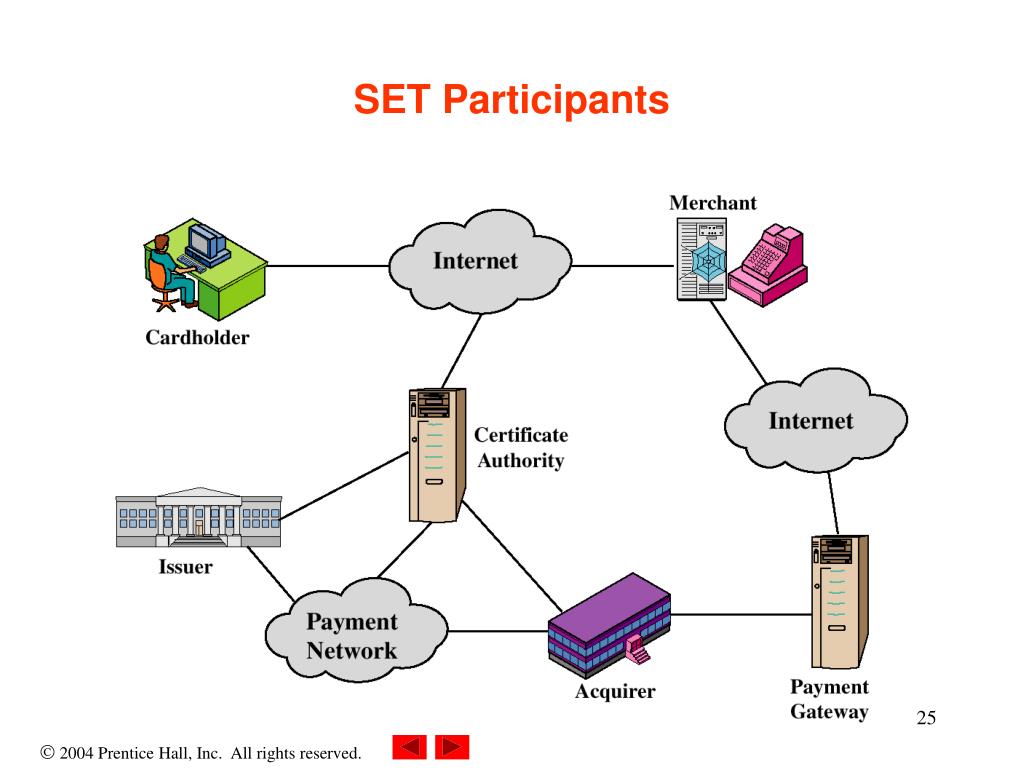 SET Participants

Merchant

Internet

Cardholder

Certificate Authority

Internet

Issuer

Payment Network

Acquirer

Payment Gateway

25

© 2004 Prentice Hall, Inc. All rights reserved.